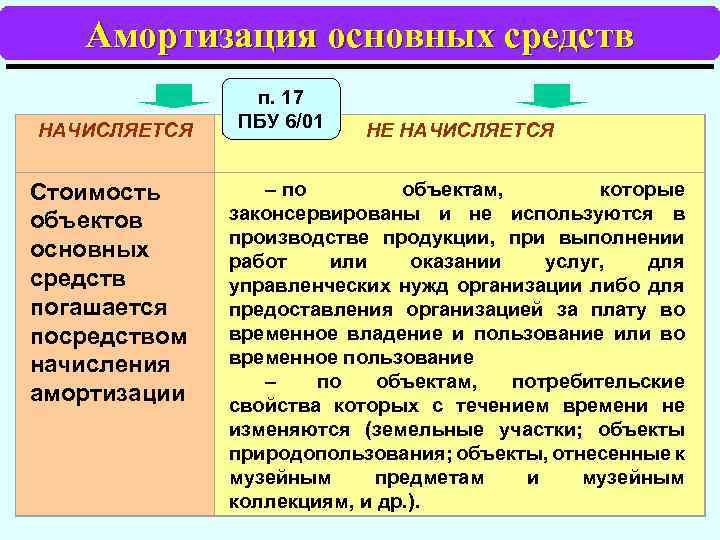 Амортизация основных средств

п. 17
ПБУ 6/01

| НАЧИСЛЯЕТСЯ | НЕ НАЧИСЛЯЕТСЯ |
|---|---|
| Стоимость объектов основных средств погашается посредством начисления амортизации | – по объектам, которые законсервированы и не используются в производстве продукции, при выполнении работ или оказании услуг, для управленческих нужд организации либо для предоставления организацией за плату во временное владение и пользование или во временное пользование<br>– по объектам, потребительские свойства которых с течением времени не изменяются (земельные участки; объекты природопользования; объекты, отнесенные к музейным предметам и музейным коллекциям, и др.). |